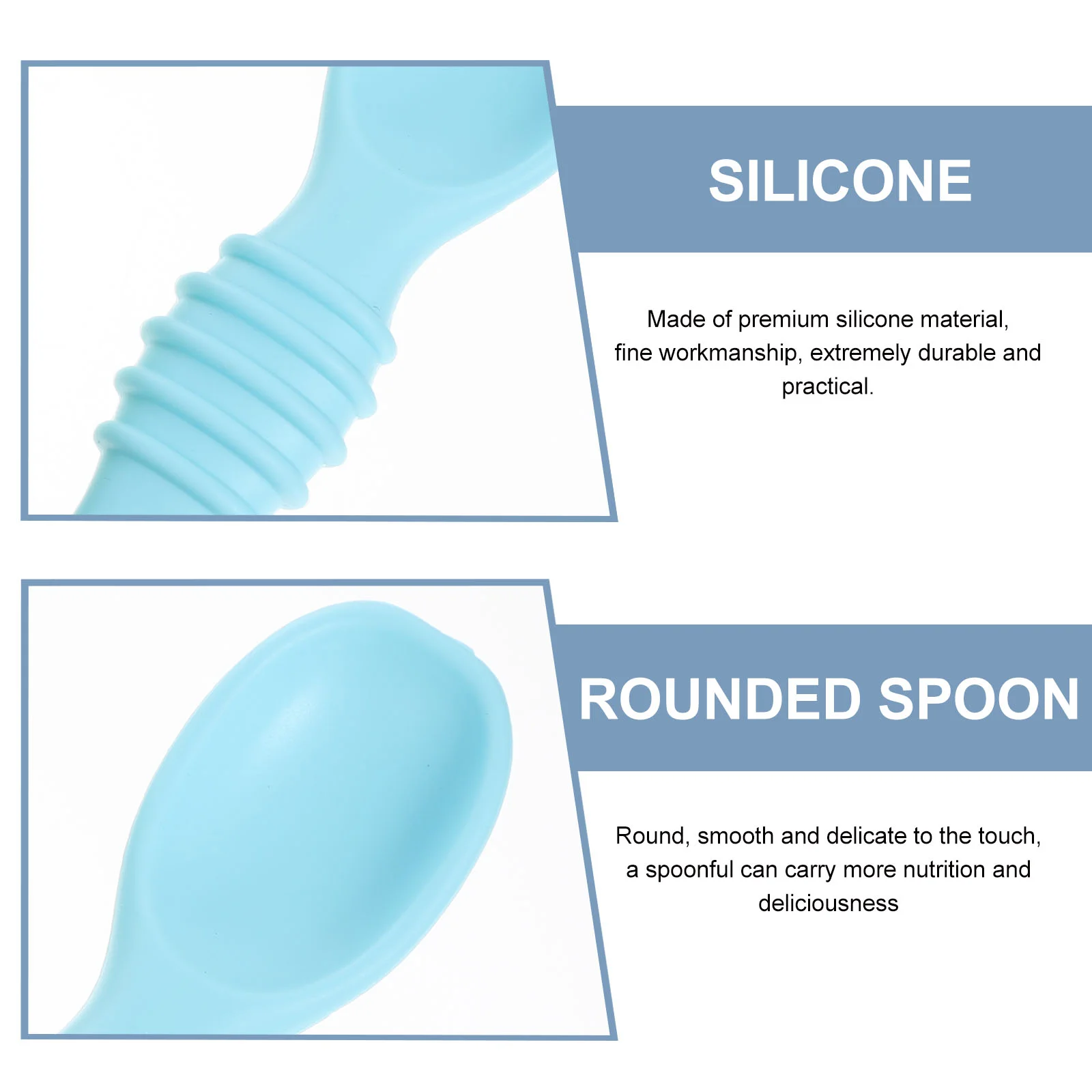 SILICONE

Made of premium silicone material, fine workmanship, extremely durable and practical.

ROUNDED SPOON

Round, smooth and delicate to the touch, a spoonful can carry more nutrition and deliciousness